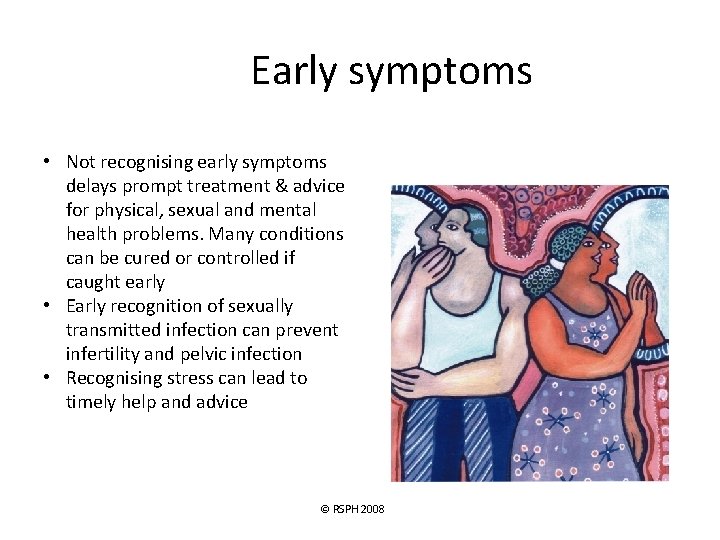 Early symptoms

• Not recognising early symptoms delays prompt treatment & advice for physical, sexual and mental health problems. Many conditions can be cured or controlled if caught early
• Early recognition of sexually transmitted infection can prevent infertility and pelvic infection
• Recognising stress can lead to timely help and advice

© RSPH 2008